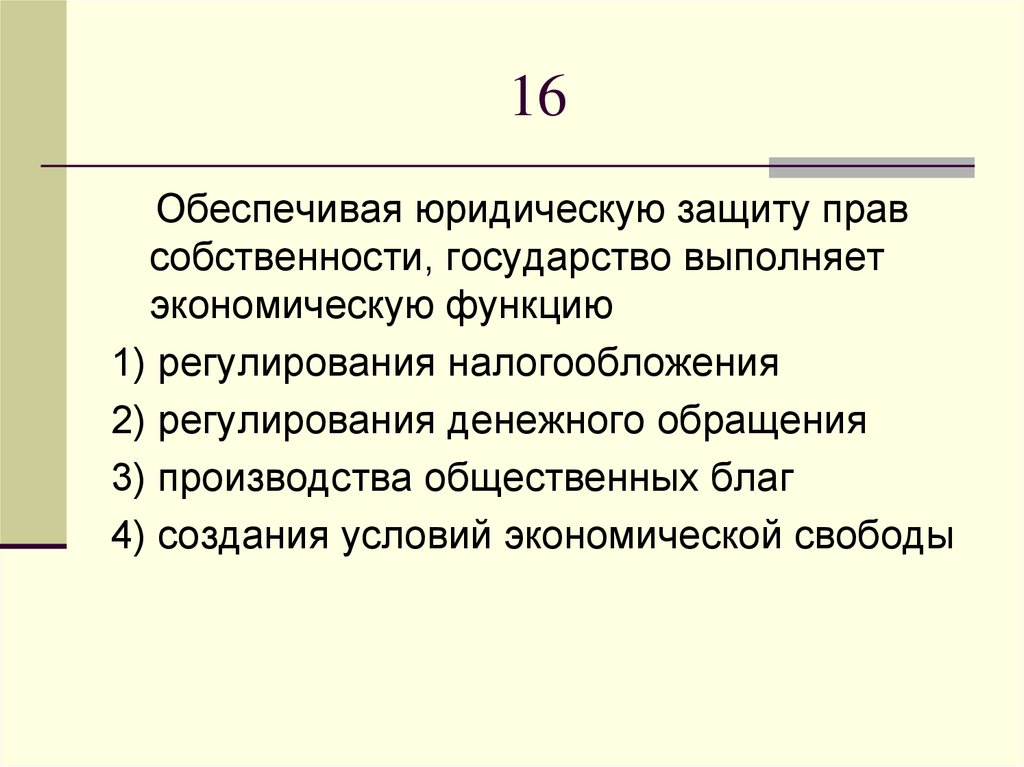 16

Обеспечивая юридическую защиту прав собственности, государство выполняет экономическую функцию

1) регулирования налогообложения

2) регулирования денежного обращения

3) производства общественных благ

4) создания условий экономической свободы